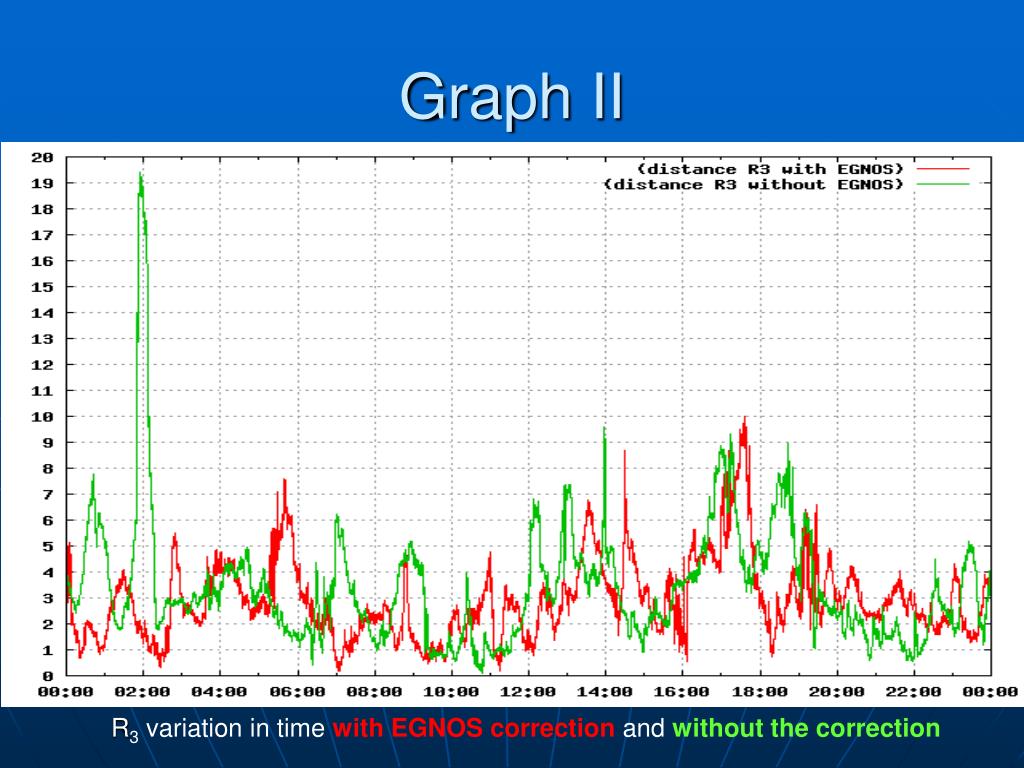 Graph II

(distance R3 with EGNOS)
(distance R3 without EGNOS)

20
19
18
17
16
15
14
13
12
11
10
9
8
7
6
5
4
3
2
1
0

00:00 02:00 04:00 06:00 08:00 10:00 12:00 14:00 16:00 18:00 20:00 22:00 00:00

$R_3$ variation in time with EGNOS correction and without the correction